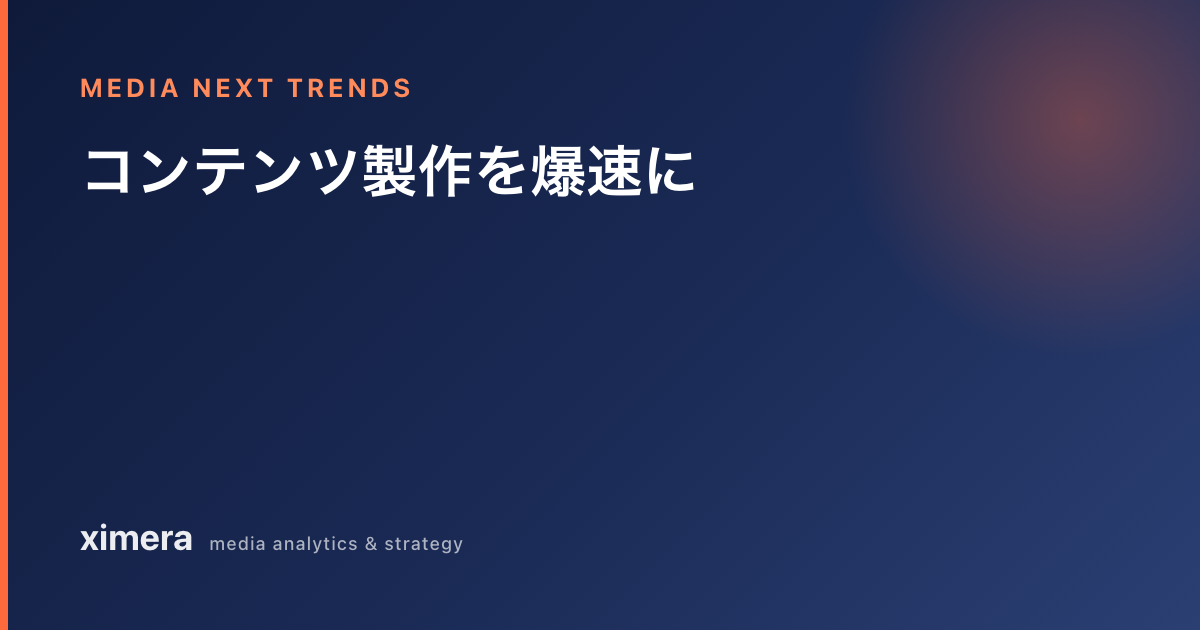 MEDIA NEXT TRENDS

コンテンツ製作を爆速に

ximera media analytics & strategy